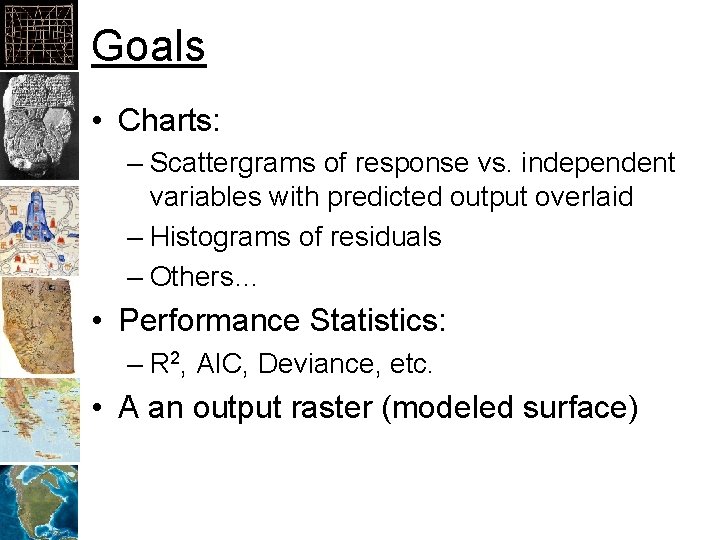 Goals

• Charts:
  – Scattergrams of response vs. independent variables with predicted output overlaid
  – Histograms of residuals
  – Others…
• Performance Statistics:
  – $R^2$, AIC, Deviance, etc.
• A an output raster (modeled surface)